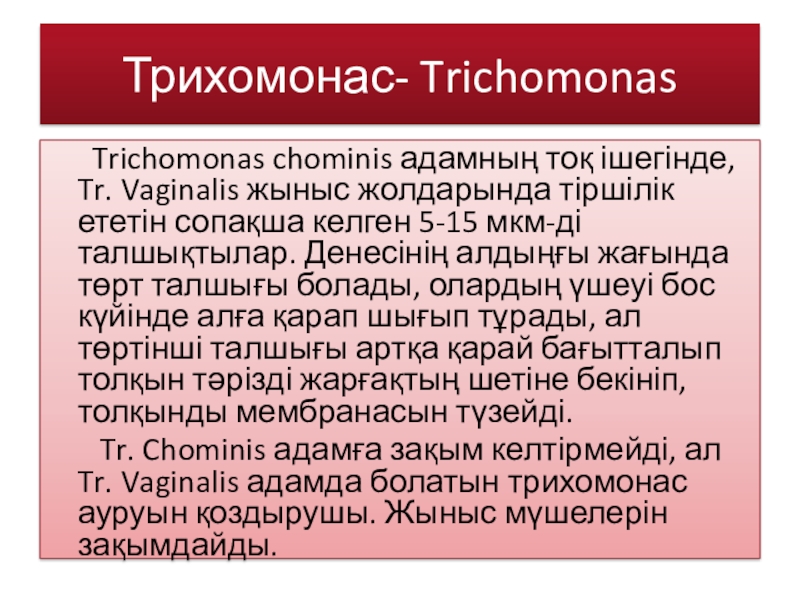 Трихомонас- Trichomonas

Trichomonas chominis адамның тоқ ішегінде, Tr. Vaginalis жыныс жолдарында тіршілік ететін сопақша келген 5-15 мкм-ді талшықтылар. Денесінің алдыңғы жағында төрт талшығы болады, олардың үшеуі бос күйінде алға қарап шығып тұрады, ал төртінші талшығы артқа қарай бағытталып толқын тәрізді жарғақтың шетіне бекініп, толқынды мембранасын түзейді.

Tr. Chominis адамға зақым келтірмейді, ал Tr. Vaginalis адамда болатын трихомонас ауруын қоздырушы. Жыныс мүшелерін зақымдайды.